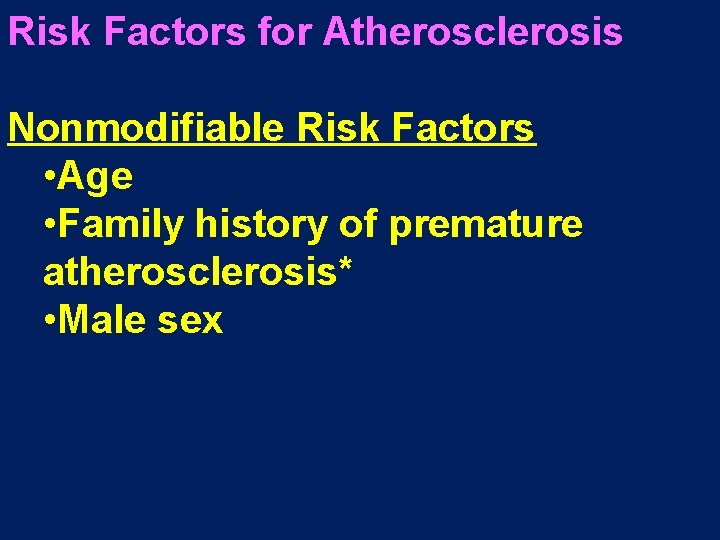 Risk Factors for Atherosclerosis

Nonmodifiable Risk Factors
•Age
•Family history of premature atherosclerosis*
•Male sex